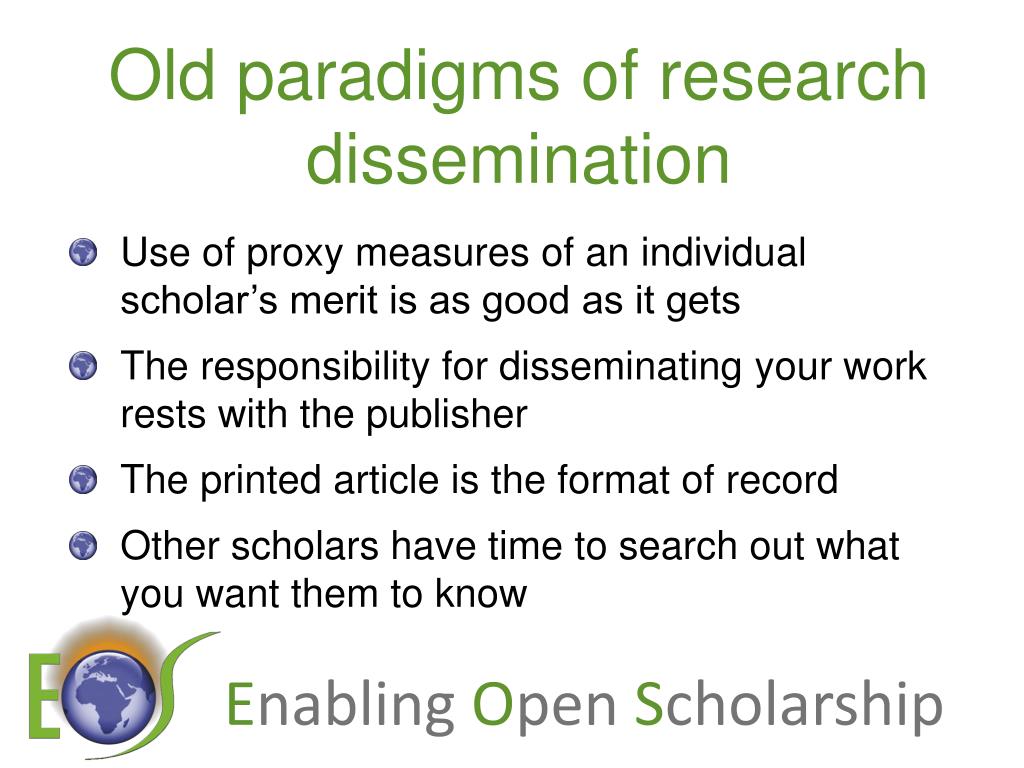 Old paradigms of research dissemination

Use of proxy measures of an individual scholar’s merit is as good as it gets

The responsibility for disseminating your work rests with the publisher

The printed article is the format of record

Other scholars have time to search out what you want them to know

EOS

Enabling Open Scholarship